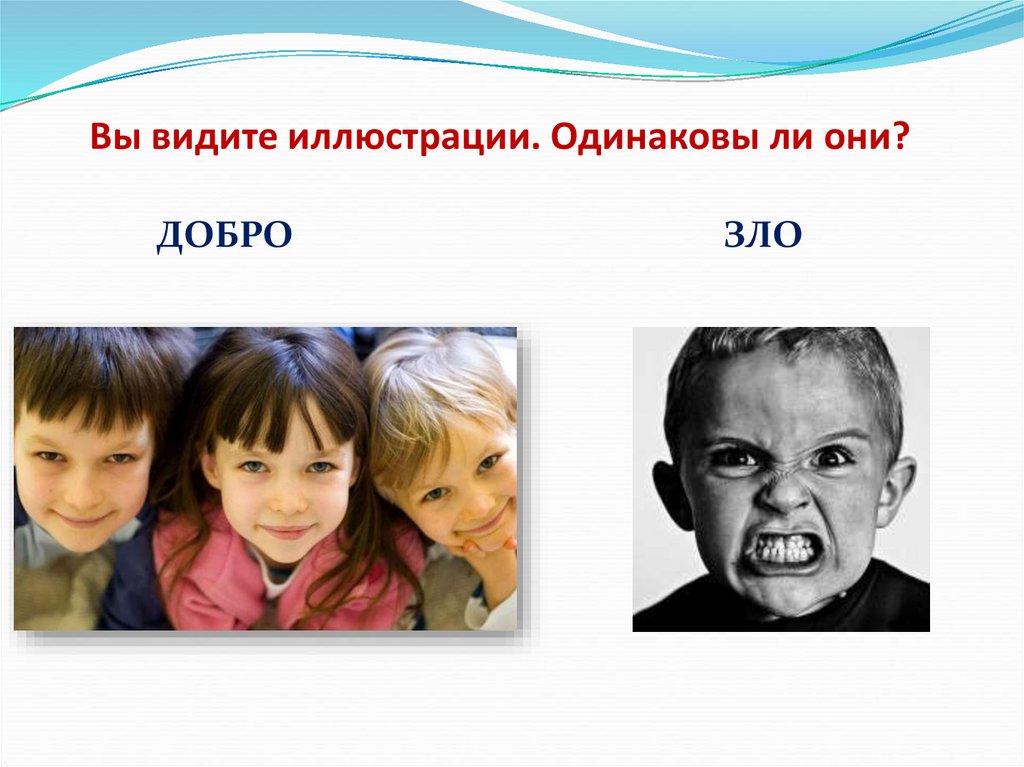 Вы видите иллюстрации. Одинаковы ли они?

ДОБРО

ЗЛО